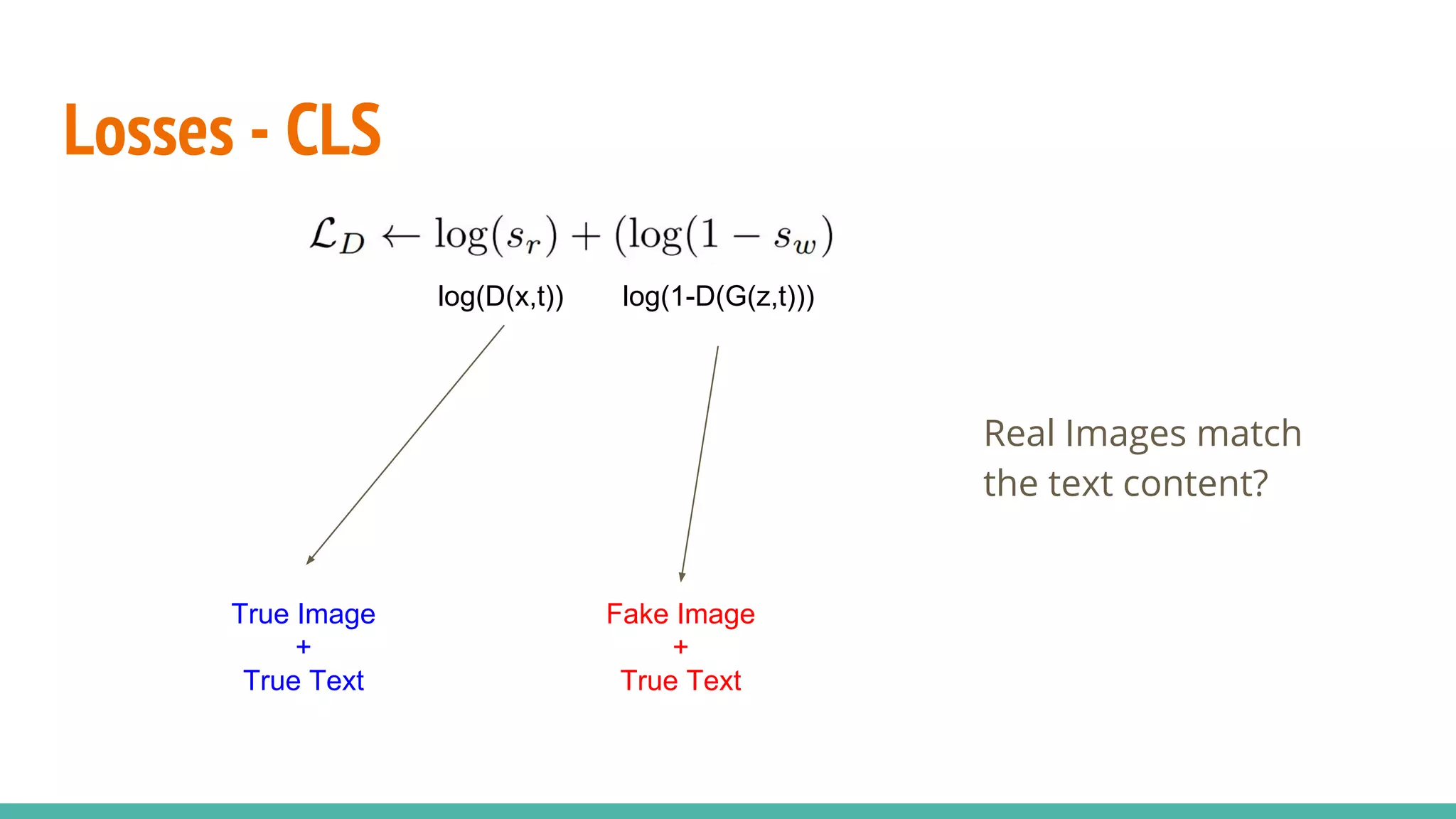 Losses - CLS

$\mathcal{L}_D \leftarrow \log(s_r) + (\log(1 - s_w)$

log(D(x,t)) log(1-D(G(z,t)))

True Image
+
True Text

Fake Image
+
True Text

Real Images match the text content?